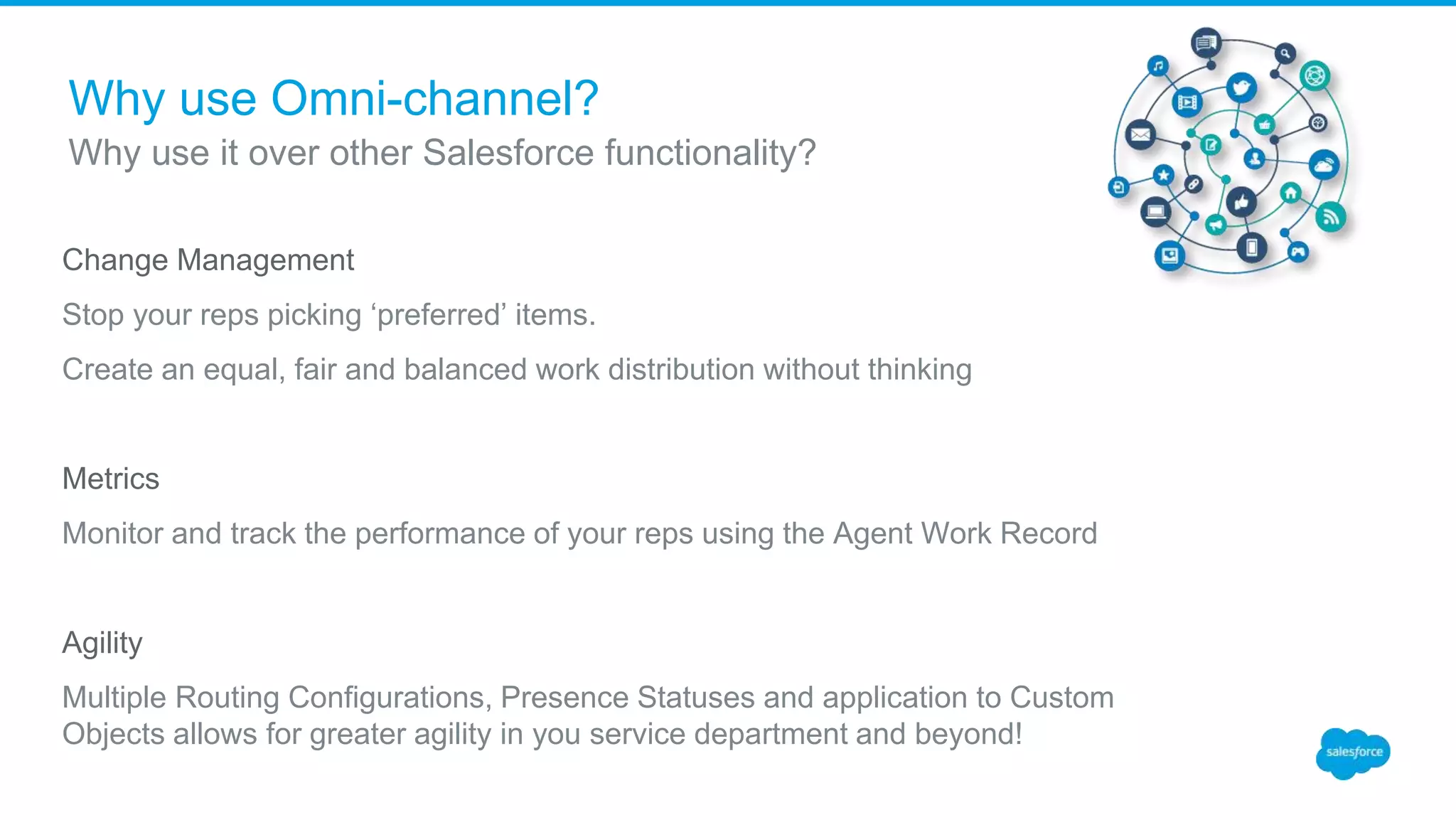 Why use Omni-channel?
Why use it over other Salesforce functionality?

Change Management

Stop your reps picking ‘preferred’ items.

Create an equal, fair and balanced work distribution without thinking

Metrics

Monitor and track the performance of your reps using the Agent Work Record

Agility

Multiple Routing Configurations, Presence Statuses and application to Custom Objects allows for greater agility in you service department and beyond!

salesforce